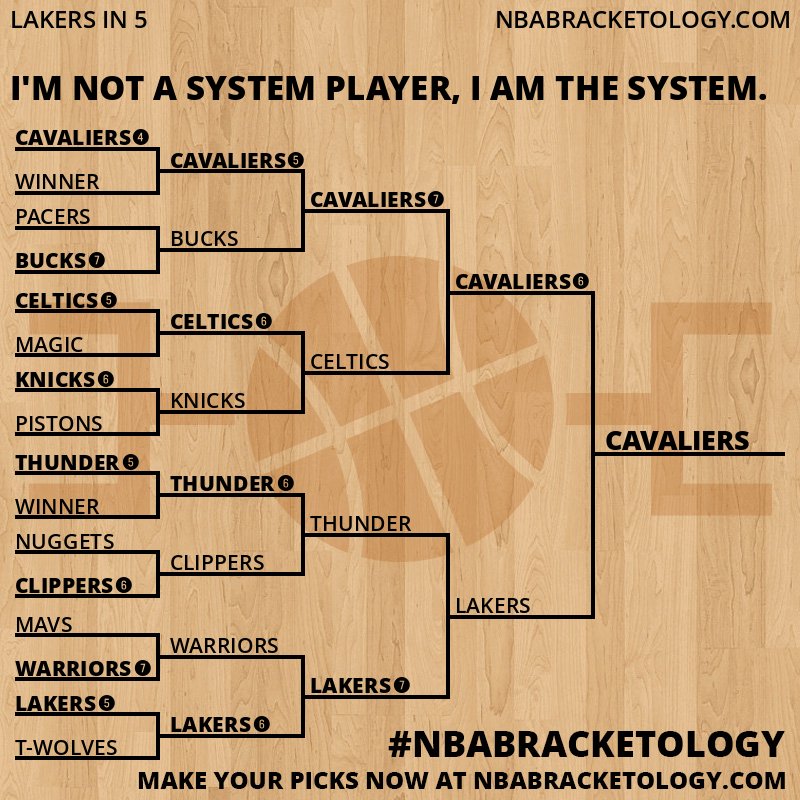 LAKERS IN 5

NBABRACKETOLOGY.COM

I'M NOT A SYSTEM PLAYER, I AM THE SYSTEM.

CAVALIERS 4
WINNER
PACERS
BUCKS 7
CELTICS 5
MAGIC
KNICKS 6
PISTONS
THUNDER 5
WINNER
NUGGETS
CLIPPERS 6
MAVS
WARRIORS 7
LAKERS 5
T-WOLVES

CAVALIERS 5
BUCKS
CELTICS 6
KNICKS
THUNDER 6
CLIPPERS
WARRIORS
LAKERS 6

CAVALIERS 7
CELTICS
THUNDER
LAKERS 7

CAVALIERS 6
LAKERS

CAVALIERS

#NBABRACKETOLOGY
MAKE YOUR PICKS NOW AT NBABRACKETOLOGY.COM